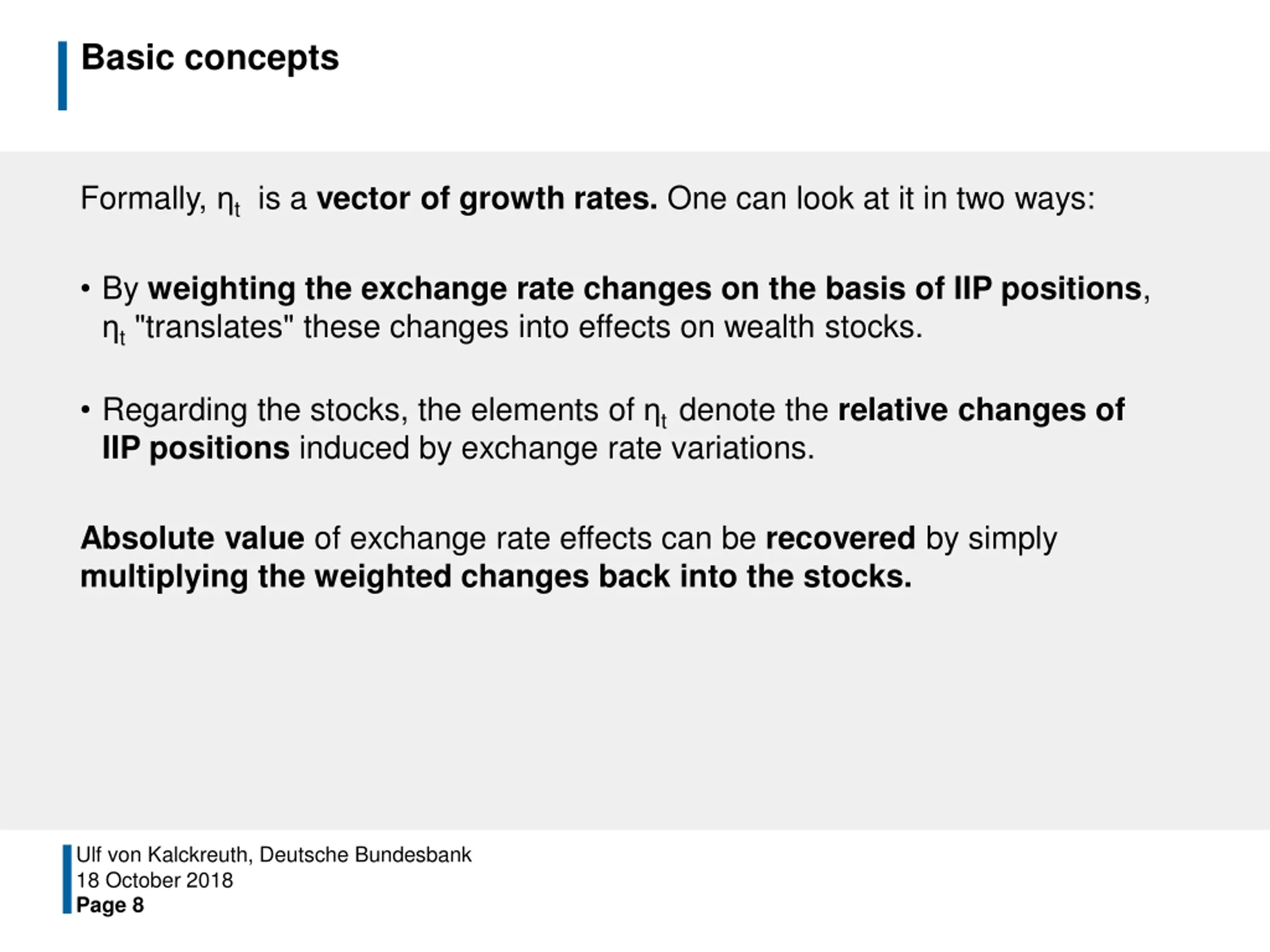 Basic concepts

Formally, $\eta_t$ is a vector of growth rates. One can look at it in two ways:

• By weighting the exchange rate changes on the basis of IIP positions, $\eta_t$ "translates" these changes into effects on wealth stocks.

• Regarding the stocks, the elements of $\eta_t$ denote the relative changes of IIP positions induced by exchange rate variations.

Absolute value of exchange rate effects can be recovered by simply multiplying the weighted changes back into the stocks.

Ulf von Kalckreuth, Deutsche Bundesbank
18 October 2018
Page 8